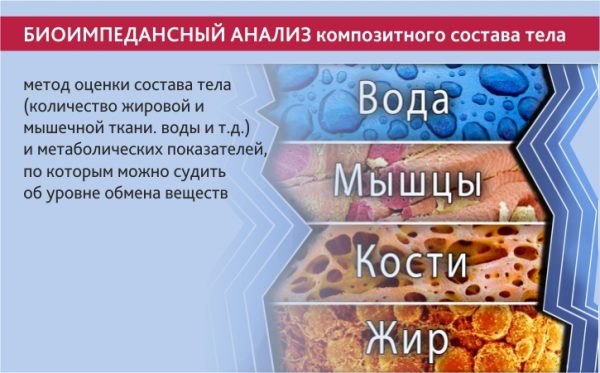 БИОИМПЕДАНСНЫЙ АНАЛИЗ композитного состава тела

метод оценки состава тела (количество жировой и мышечной ткани. воды и т.д.) и метаболических показателей, по которым можно судить об уровне обмена веществ

Вода

Мышцы

Кости

Жир